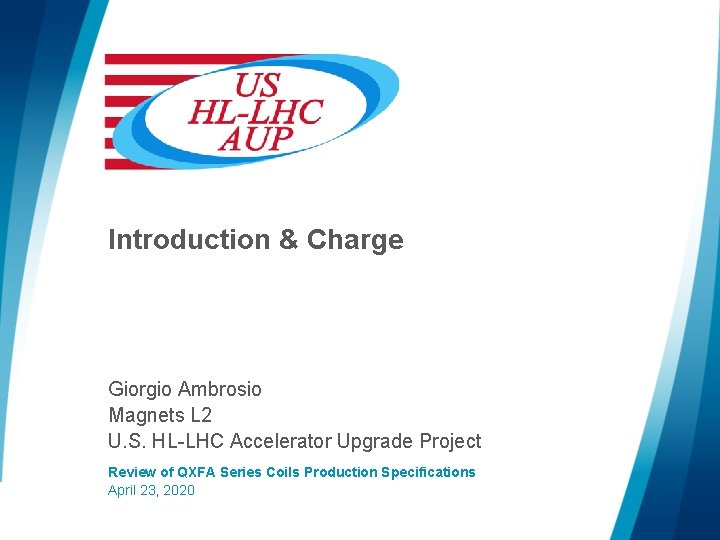 US
HL-LHC
AUP

Introduction & Charge

Giorgio Ambrosio
Magnets L2
U.S. HL-LHC Accelerator Upgrade Project

Review of QXFA Series Coils Production Specifications
April 23, 2020